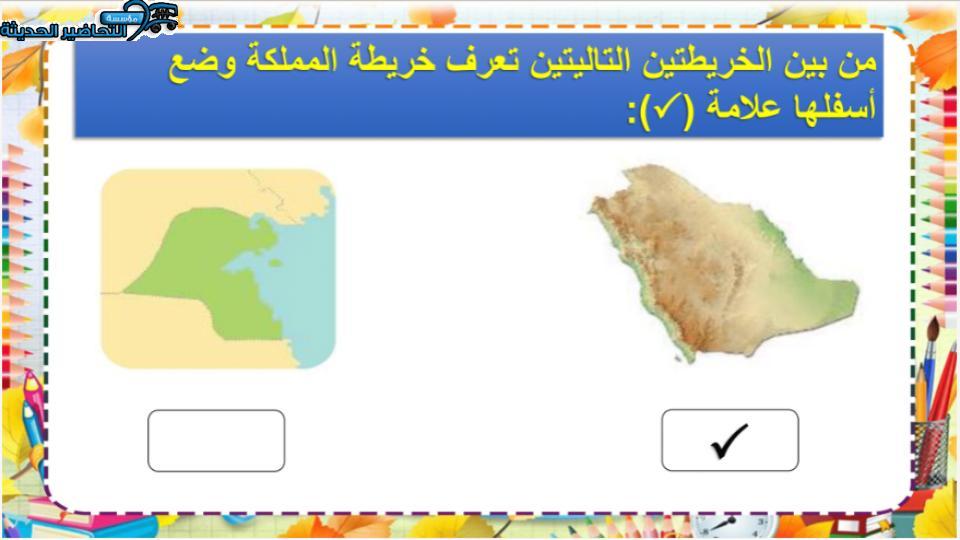 مؤسسة التحاضير الحديثة

من بين الخريطتين التاليتين تعرف خريطة المملكة وضع أسفلها علامة (✓):

✓